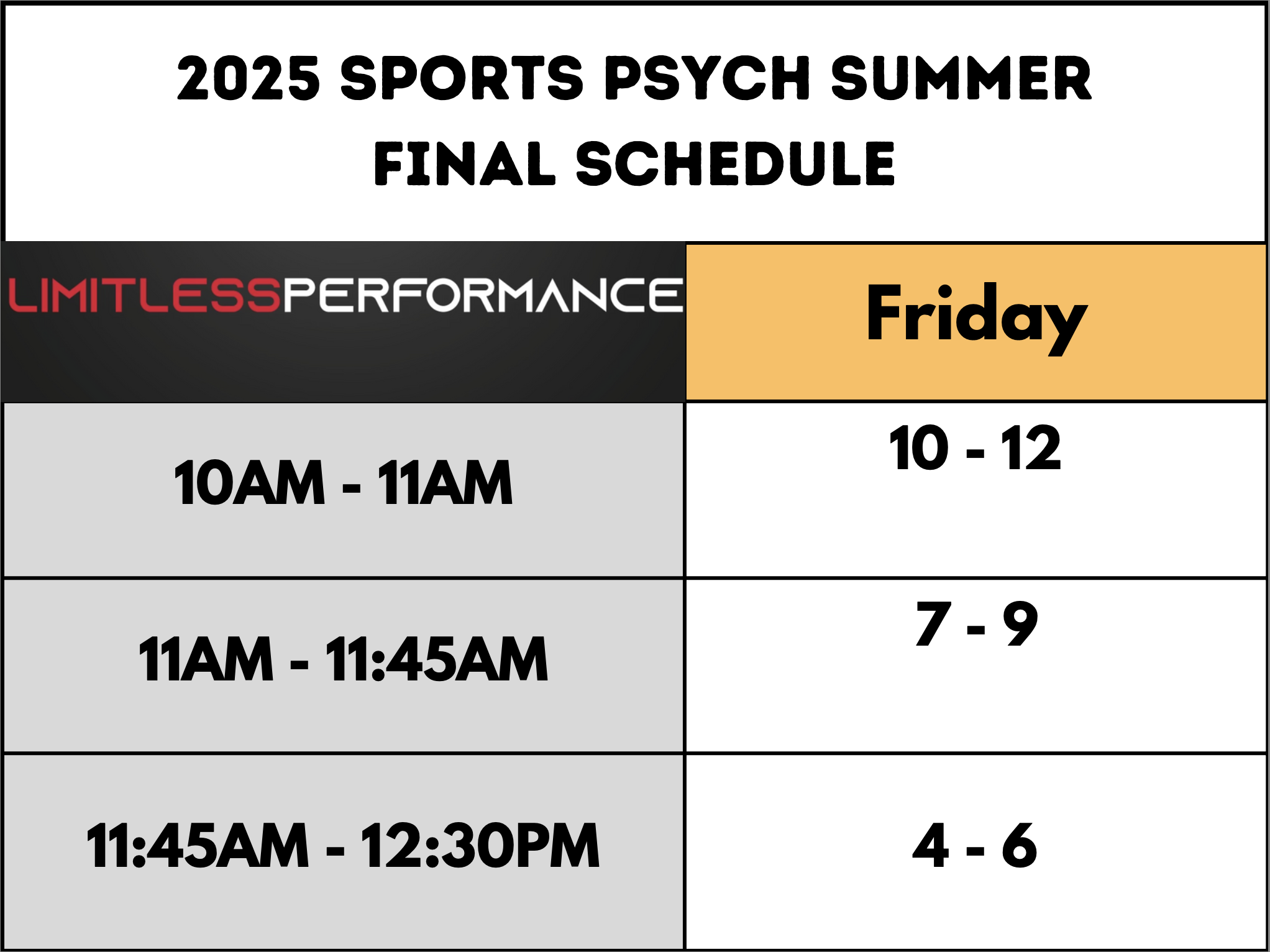 2025 SPORTS PSYCH SUMMER FINAL SCHEDULE

| LIMITLESSPERFORMANCE | Friday |
|---|---|
| 10AM - 11AM | 10 - 12 |
| 11AM - 11:45AM | 7 - 9 |
| 11:45AM - 12:30PM | 4 - 6 |